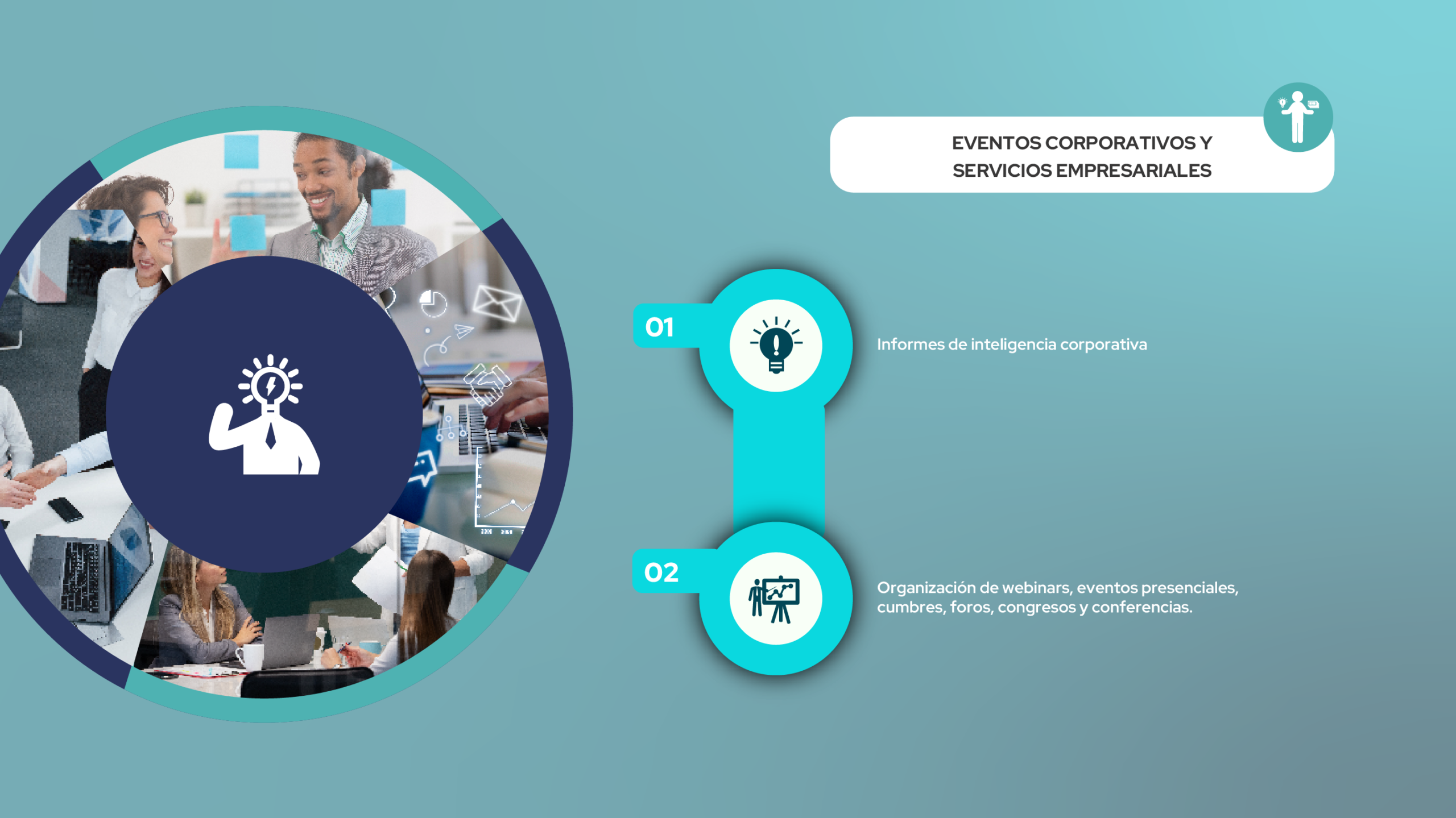 EVENTOS CORPORATIVOS Y SERVICIOS EMPRESARIALES

01

Informes de inteligencia corporativa

02

Organización de webinars, eventos presenciales, cumbres, foros, congresos y conferencias.